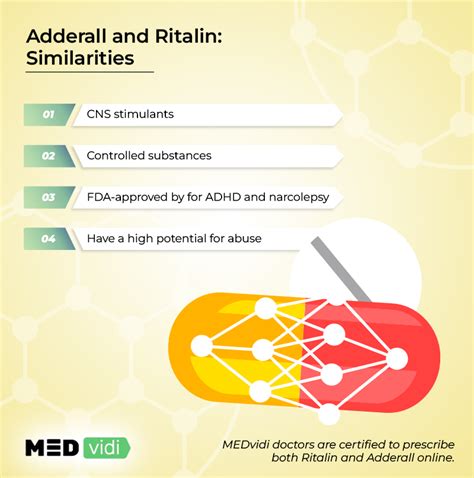 Adderall and Ritalin: Similarities

01 CNS stimulants

02 Controlled substances

03 FDA-approved by for ADHD and narcolepsy

04 Have a high potential for abuse

MED vidi

MEDvidi doctors are certified to prescribe both Ritalin and Adderall online.